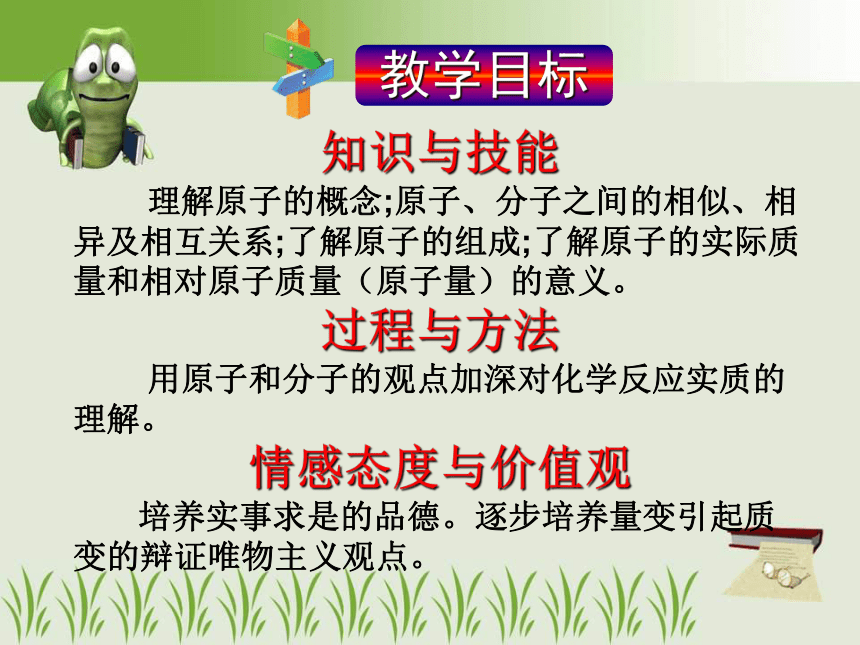 教学目标

知识与技能

理解原子的概念;原子、分子之间的相似、相异及相互关系;了解原子的组成;了解原子的实际质量和相对原子质量（原子量）的意义。

过程与方法

用原子和分子的观点加深对化学反应实质的理解。

情感态度与价值观

培养实事求是的品德。逐步培养量变引起质变的辩证唯物主义观点。